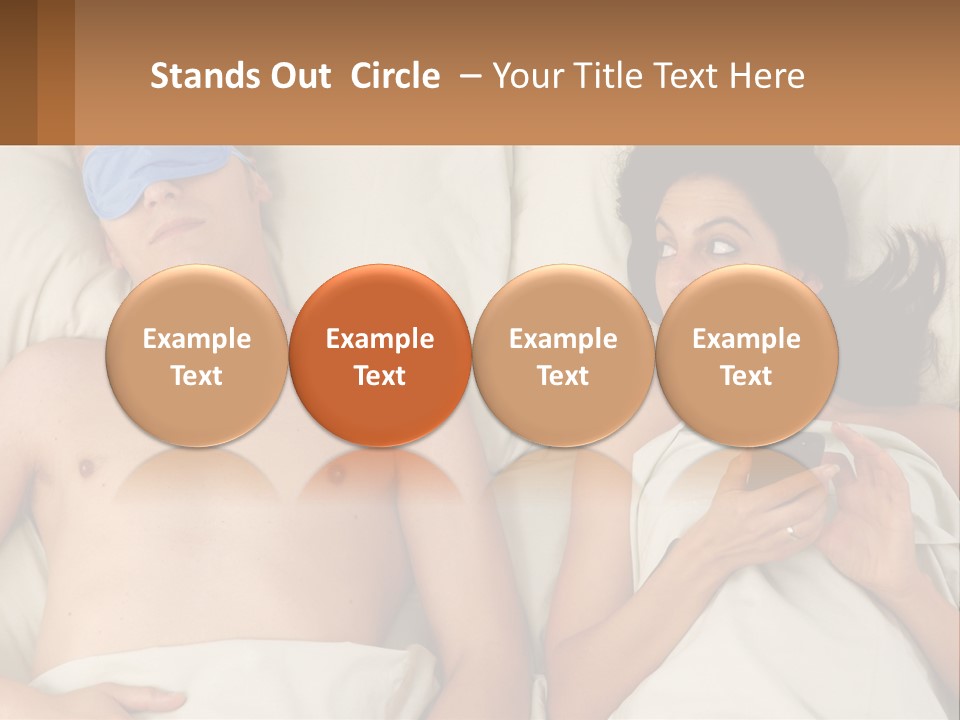 Stands Out  Circle  – Your Title Text Here

Example Text

Example Text

Example Text

Example Text